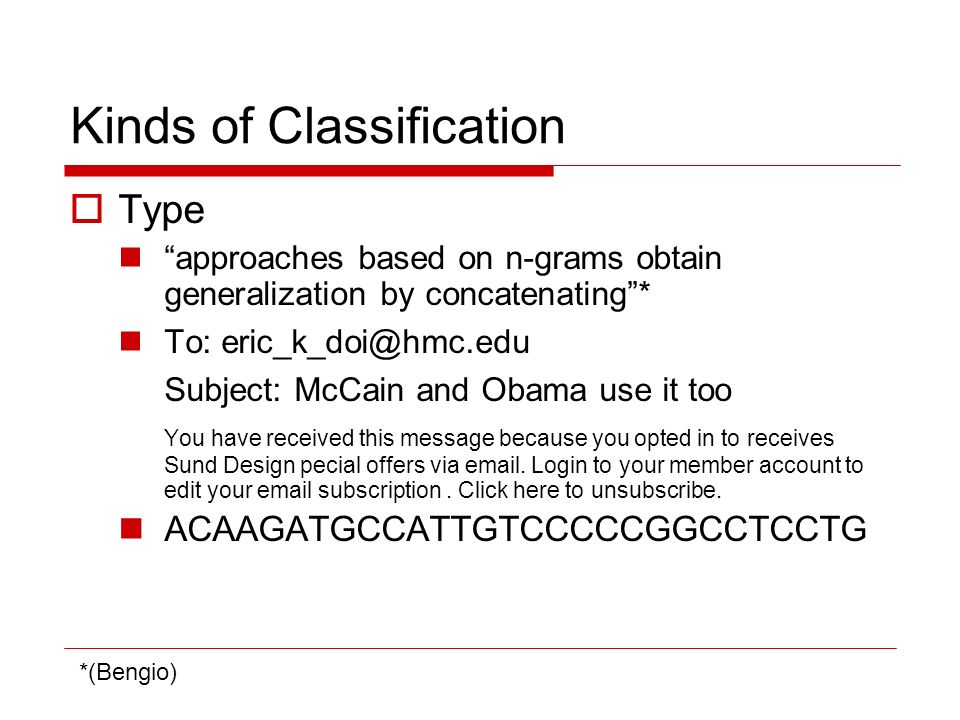 Kinds of Classification

Type

“approaches based on n-grams obtain generalization by concatenating”*

To: eric_k_doi@hmc.edu

Subject: McCain and Obama use it too

You have received this message because you opted in to receives Sund Design pecial offers via email. Login to your member account to edit your email subscription . Click here to unsubscribe.

ACAAGATGCCATTGTCCCCCGGCCTCCTG

*(Bengio)